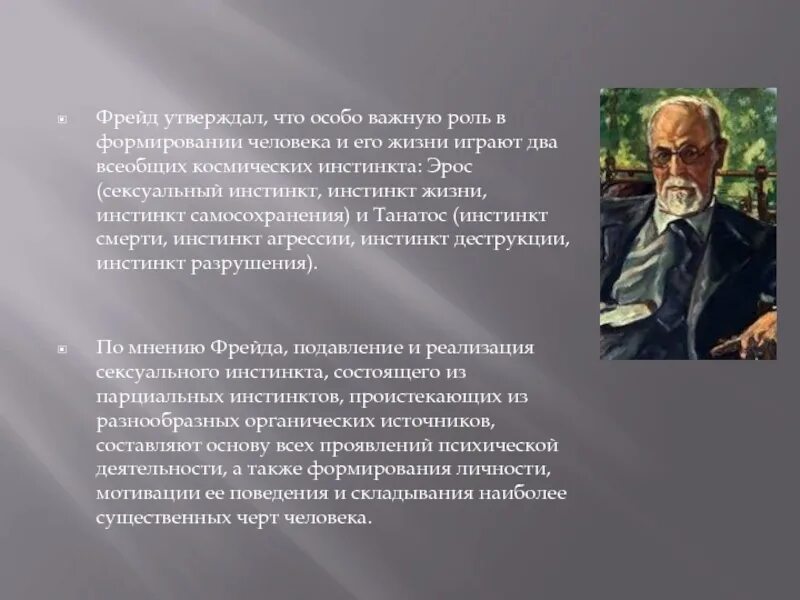 Фрейд утверждал, что особо важную роль в формировании человека и его жизни играют два всеобщих космических инстинкта: Эрос (сексуальный инстинкт, инстинкт жизни, инстинкт самосохранения) и Танатос (инстинкт смерти, инстинкт агрессии, инстинкт деструкции, инстинкт разрушения).

По мнению Фрейда, подавление и реализация сексуального инстинкта, состоящего из парциальных инстинктов, проистекающих из разнообразных органических источников, составляют основу всех проявлений психической деятельности, а также формирования личности, мотивации ее поведения и складывания наиболее существенных черт человека.